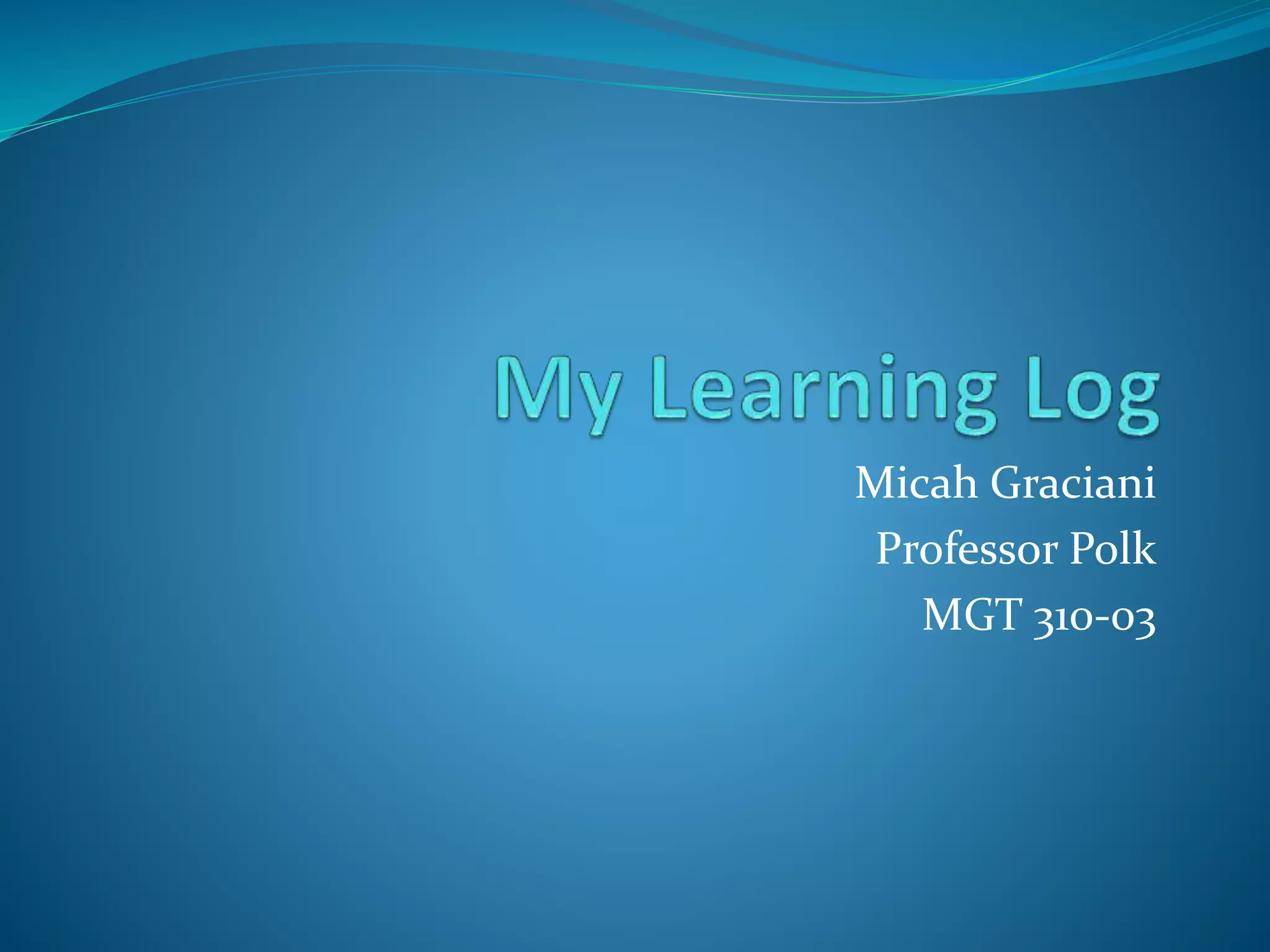 My Learning Log

Micah Graciani
Professor Polk
MGT 310-03